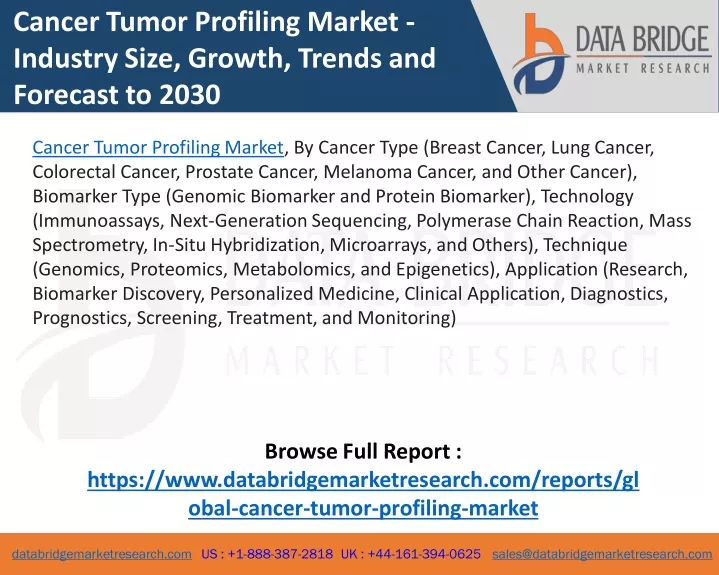 Cancer Tumor Profiling Market - Industry Size, Growth, Trends and Forecast to 2030

DATA BRIDGE
MARKET RESEARCH

Cancer Tumor Profiling Market, By Cancer Type (Breast Cancer, Lung Cancer, Colorectal Cancer, Prostate Cancer, Melanoma Cancer, and Other Cancer), Biomarker Type (Genomic Biomarker and Protein Biomarker), Technology (Immunoassays, Next-Generation Sequencing, Polymerase Chain Reaction, Mass Spectrometry, In-Situ Hybridization, Microarrays, and Others), Technique (Genomics, Proteomics, Metabolomics, and Epigenetics), Application (Research, Biomarker Discovery, Personalized Medicine, Clinical Application, Diagnostics, Prognostics, Screening, Treatment, and Monitoring)

DATA BRIDGE
MARKET RESEARCH

Browse Full Report :
https://www.databridgemarketresearch.com/reports/global-cancer-tumor-profiling-market

databridgemarketresearch.com US : +1-888-387-2818 UK : +44-161-394-0625 sales@databridgemarketresearch.com